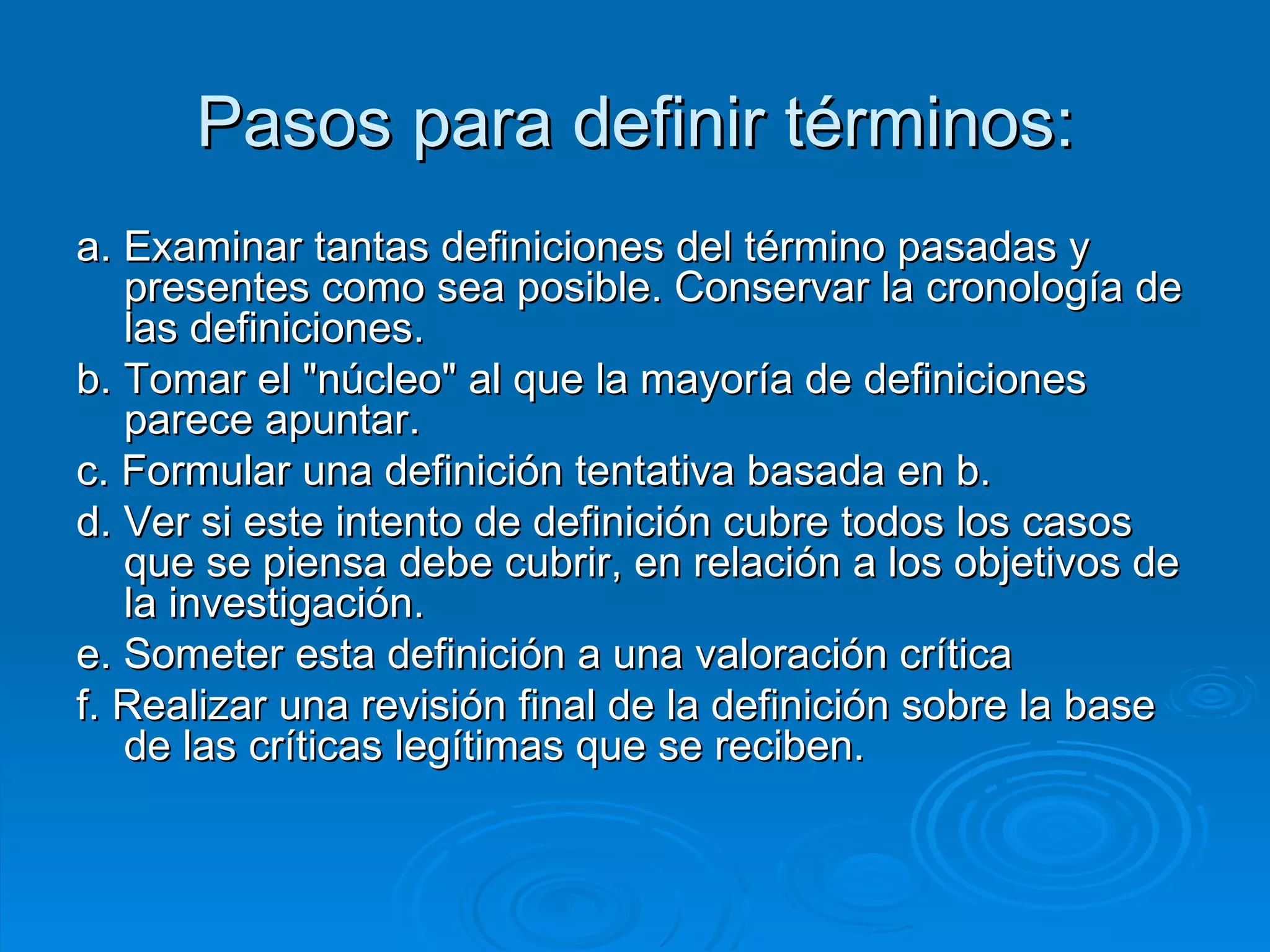 Pasos para definir términos:

a. Examinar tantas definiciones del término pasadas y presentes como sea posible. Conservar la cronología de las definiciones.

b. Tomar el "núcleo" al que la mayoría de definiciones parece apuntar.

c. Formular una definición tentativa basada en b.

d. Ver si este intento de definición cubre todos los casos que se piensa debe cubrir, en relación a los objetivos de la investigación.

e. Someter esta definición a una valoración crítica

f. Realizar una revisión final de la definición sobre la base de las críticas legítimas que se reciben.